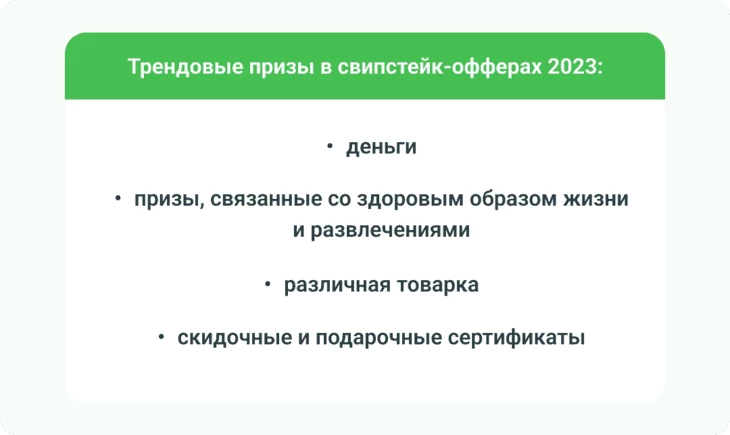 Трендовые призы в свипстейк-офферах 2023:

• деньги

• призы, связанные со здоровым образом жизни и развлечениями

• различная товарка

• скидочные и подарочные сертификаты